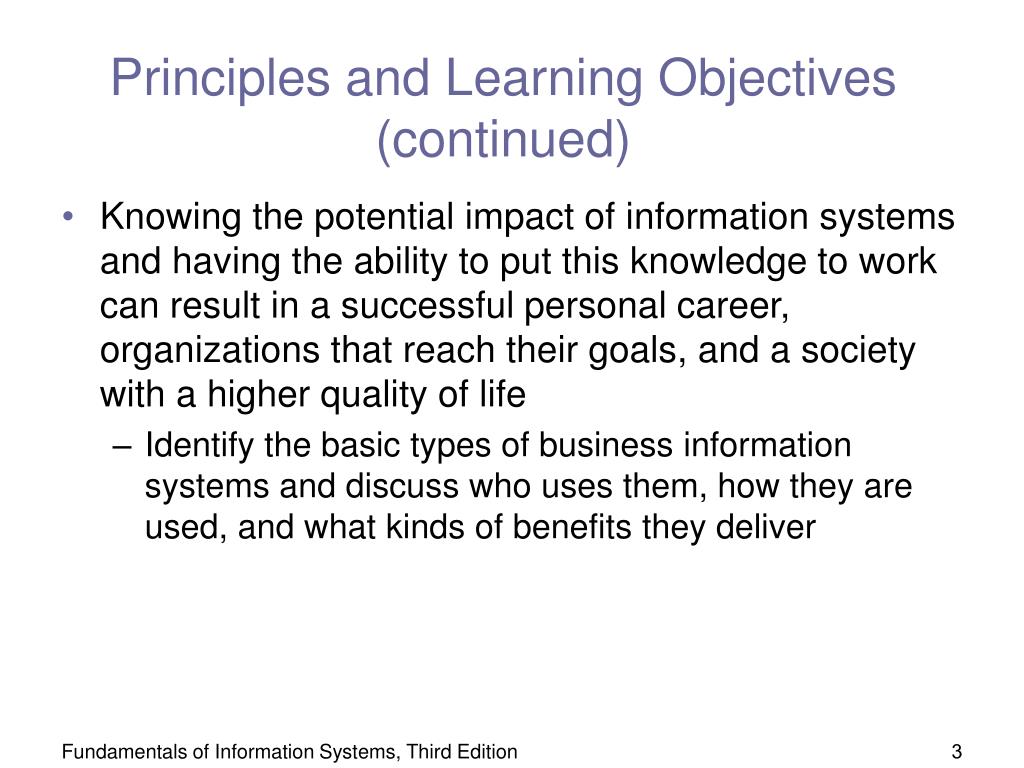 Principles and Learning Objectives (continued)

• Knowing the potential impact of information systems and having the ability to put this knowledge to work can result in a successful personal career, organizations that reach their goals, and a society with a higher quality of life

– Identify the basic types of business information systems and discuss who uses them, how they are used, and what kinds of benefits they deliver

Fundamentals of Information Systems, Third Edition

3